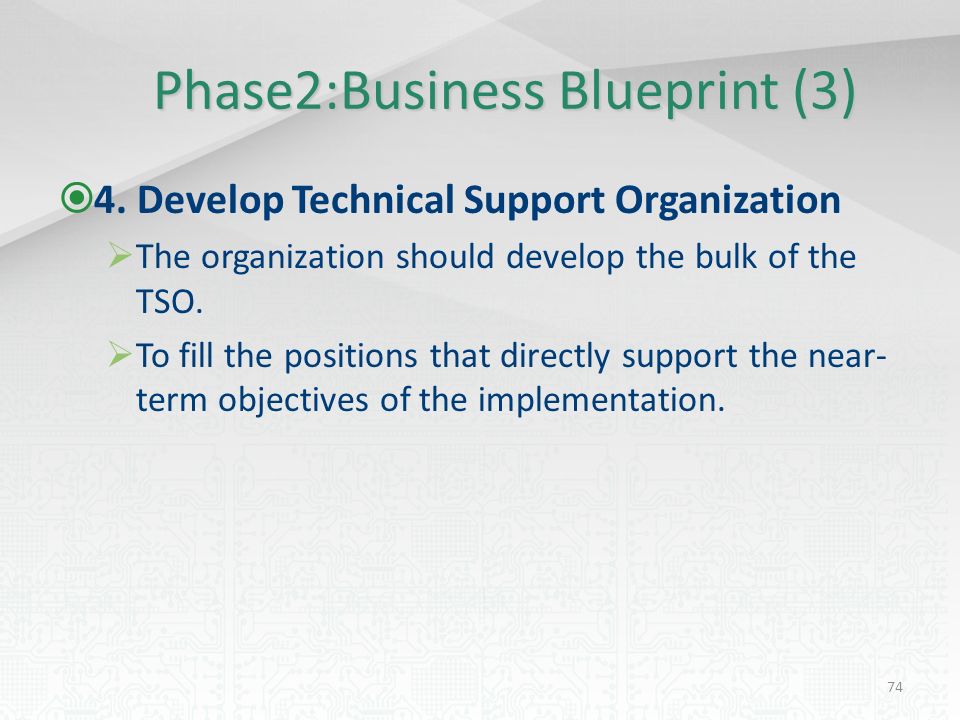 Phase2:Business Blueprint (3)

4. Develop Technical Support Organization

The organization should develop the bulk of the TSO.

To fill the positions that directly support the near-term objectives of the implementation.

74